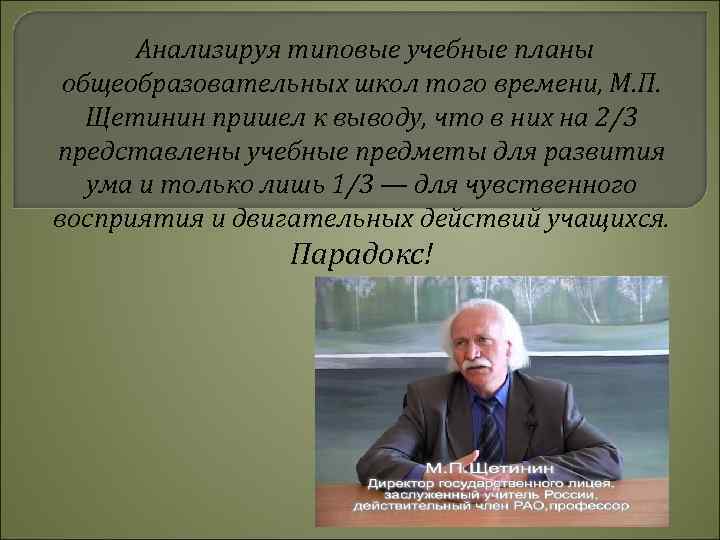 Анализируя типовые учебные планы общеобразовательных школ того времени, М.П. Щетинин пришел к выводу, что в них на 2/3 представлены учебные предметы для развития ума и только лишь 1/3 — для чувственного восприятия и двигательных действий учащихся.

Парадокс!

М.П.Щетинин
Директор государственного лицея, заслуженный учитель России, действительный член РАО,профессор